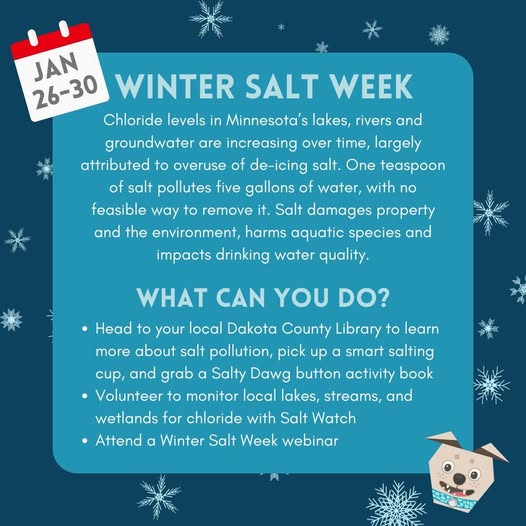 JAN 26-30

WINTER SALT WEEK

Chloride levels in Minnesota's lakes, rivers and groundwater are increasing over time, largely attributed to overuse of de-icing salt. One teaspoon of salt pollutes five gallons of water, with no feasible way to remove it. Salt damages property and the environment, harms aquatic species and impacts drinking water quality.

WHAT CAN YOU DO?

• Head to your local Dakota County Library to learn more about salt pollution, pick up a smart salting cup, and grab a Salty Dawg button activity book
• Volunteer to monitor local lakes, streams, and wetlands for chloride with Salt Watch
• Attend a Winter Salt Week webinar